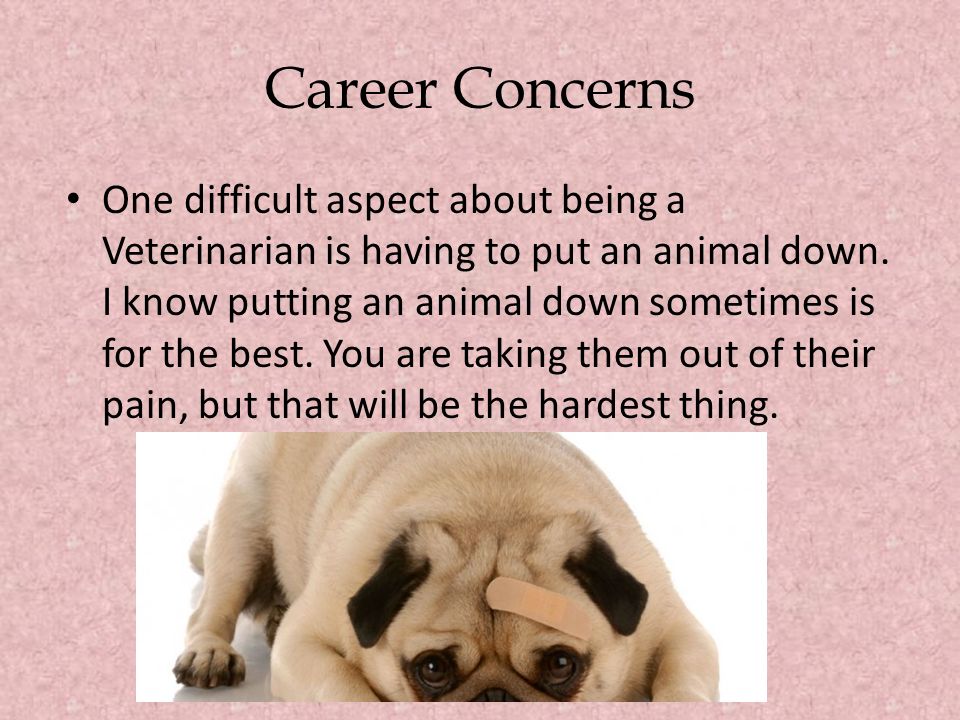 Career Concerns

• One difficult aspect about being a Veterinarian is having to put an animal down. I know putting an animal down sometimes is for the best. You are taking them out of their pain, but that will be the hardest thing.